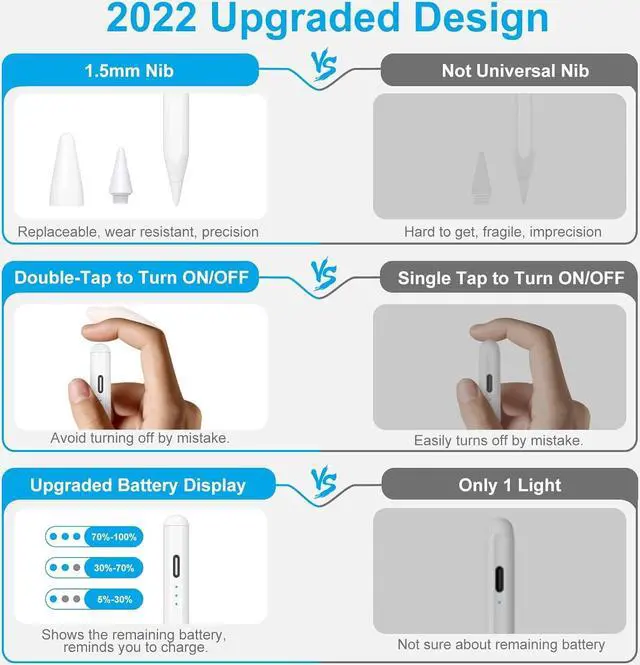 2022 Upgraded Design

1.5mm Nib

VS

Not Universal Nib

Replaceable, wear resistant, precision

Hard to get, fragile, imprecision

Double-Tap to Turn ON/OFF

VS

Single Tap to Turn ON/OFF

Avoid turning off by mistake.

Easily turns off by mistake.

Upgraded Battery Display

VS

Only 1 Light

70%-100%

30%-70%

5%-30%

Shows the remaining battery, reminds you to charge.

Not sure about remaining battery